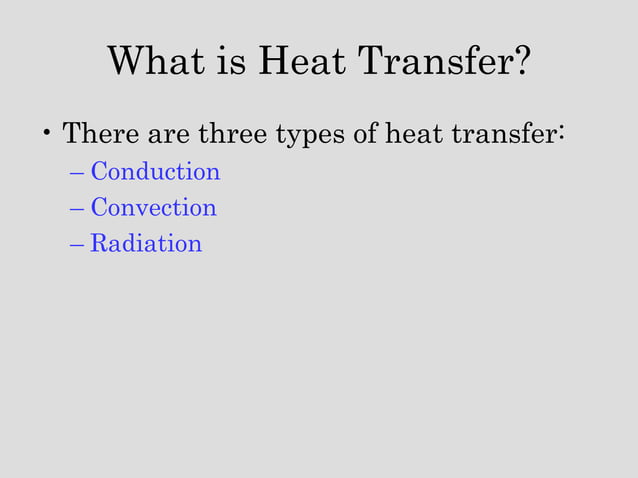 What is Heat Transfer?

• There are three types of heat transfer:
– Conduction
– Convection
– Radiation